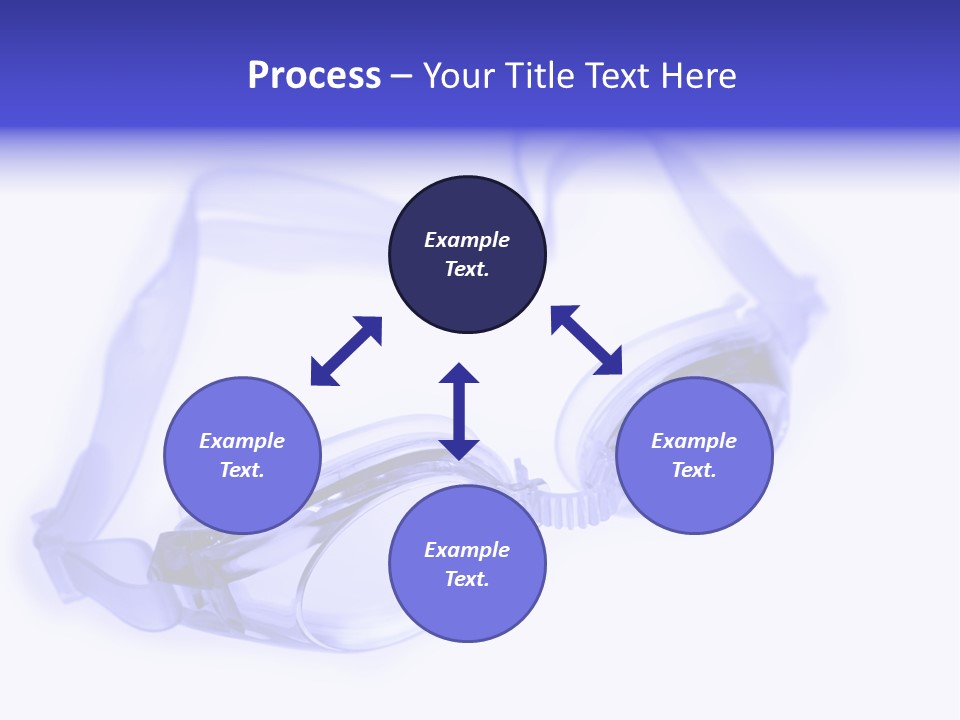 Process – Your Title Text Here

Example Text.

Example Text.

Example Text.

Example Text.